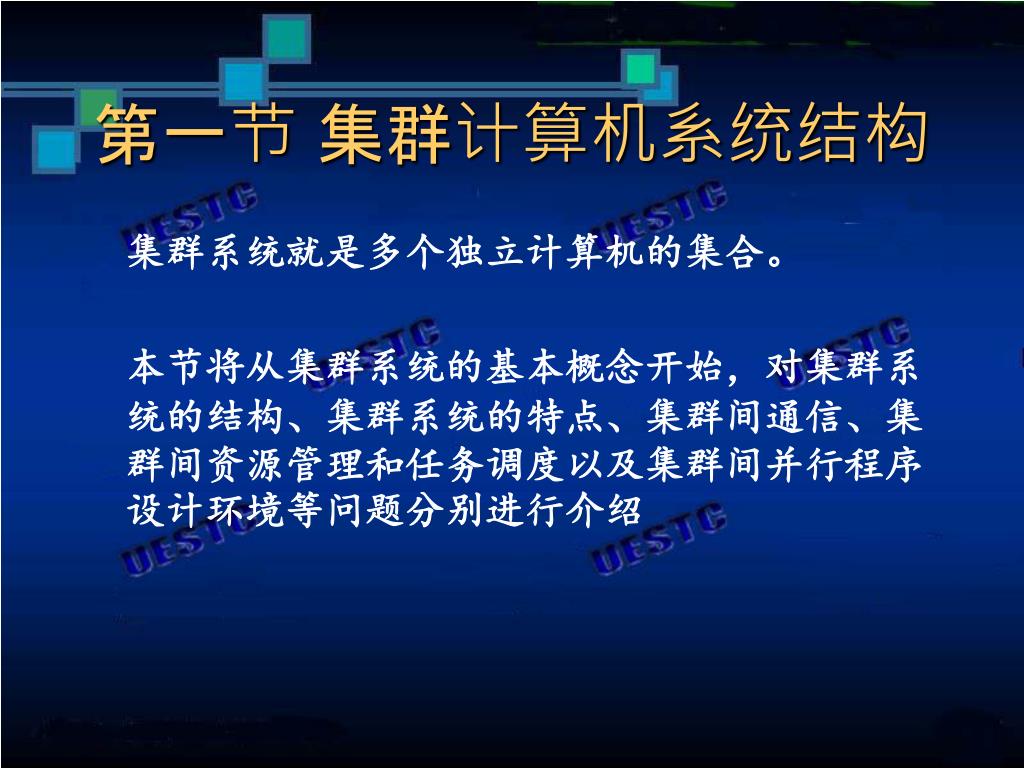 第一节 集群计算机系统结构

集群系统就是多个独立计算机的集合。

本节将从集群系统的基本概念开始，对集群系统的结构、集群系统的特点、集群间通信、集群间资源管理和任务调度以及集群间并行程序设计环境等问题分别进行介绍

UESTC UESTC UESTC UESTC UESTC UESTC